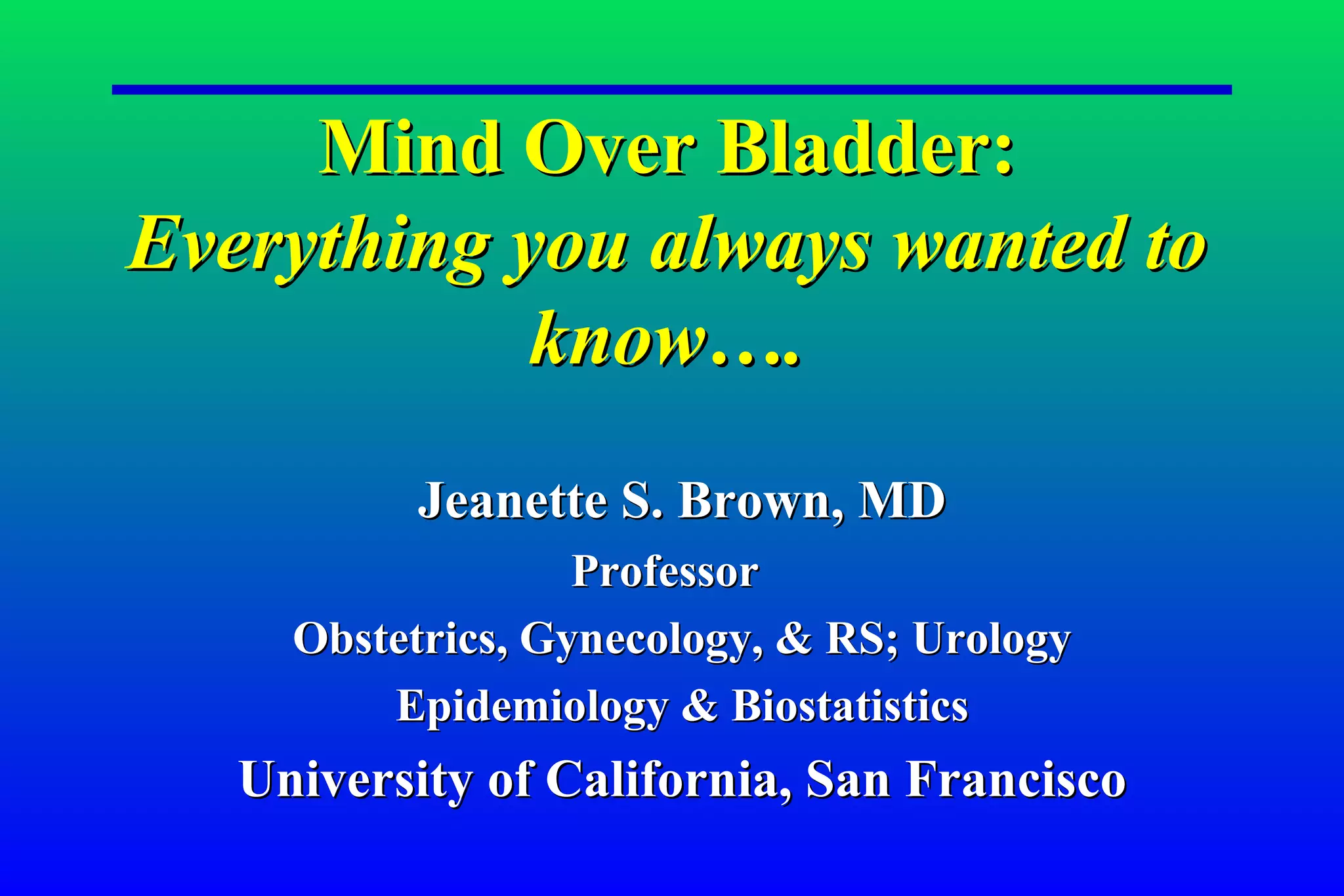 Mind Over Bladder:
Everything you always wanted to know….

Jeanette S. Brown, MD
Professor
Obstetrics, Gynecology, & RS; Urology
Epidemiology & Biostatistics
University of California, San Francisco